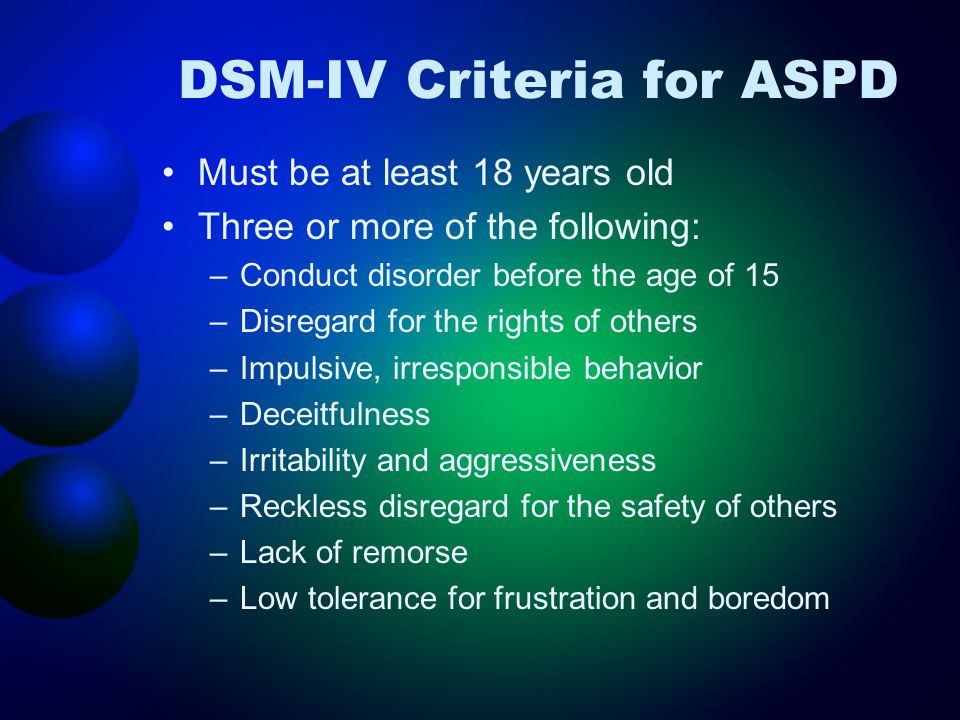 DSM-IV Criteria for ASPD

• Must be at least 18 years old
• Three or more of the following:
– Conduct disorder before the age of 15
– Disregard for the rights of others
– Impulsive, irresponsible behavior
– Deceitfulness
– Irritability and aggressiveness
– Reckless disregard for the safety of others
– Lack of remorse
– Low tolerance for frustration and boredom